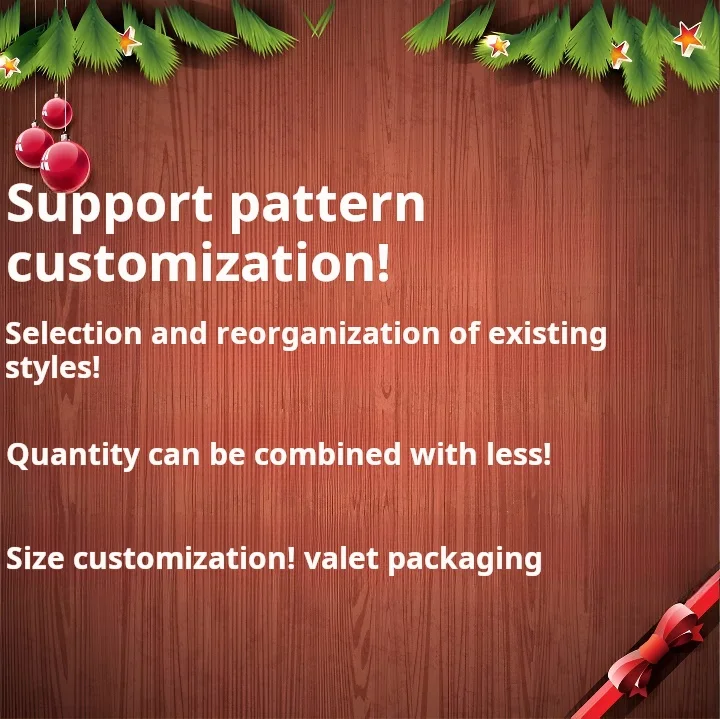 Support pattern customization!

Selection and reorganization of existing styles!

Quantity can be combined with less!

Size customization! valet packaging